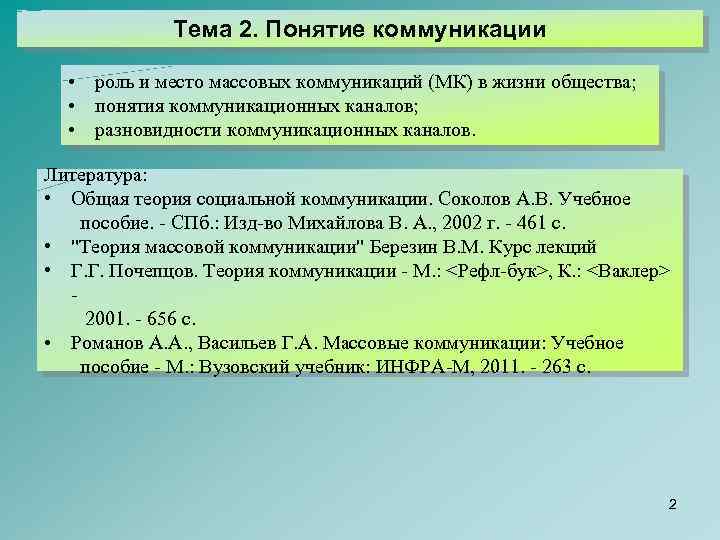 Тема 2. Понятие коммуникации

• роль и место массовых коммуникаций (МК) в жизни общества;
• понятия коммуникационных каналов;
• разновидности коммуникационных каналов.

Литература:
• Общая теория социальной коммуникации. Соколов А.В. Учебное пособие. - СПб.: Изд-во Михайлова В. А., 2002 г. - 461 с.
• "Теория массовой коммуникации" Березин В.М. Курс лекций
• Г.Г. Почепцов. Теория коммуникации - М.: <Рефл-бук>, К.: <Ваклер> -
2001. - 656 с.
• Романов А.А., Васильев Г.А. Массовые коммуникации: Учебное пособие - М.: Вузовский учебник: ИНФРА-М, 2011. - 263 с.

2